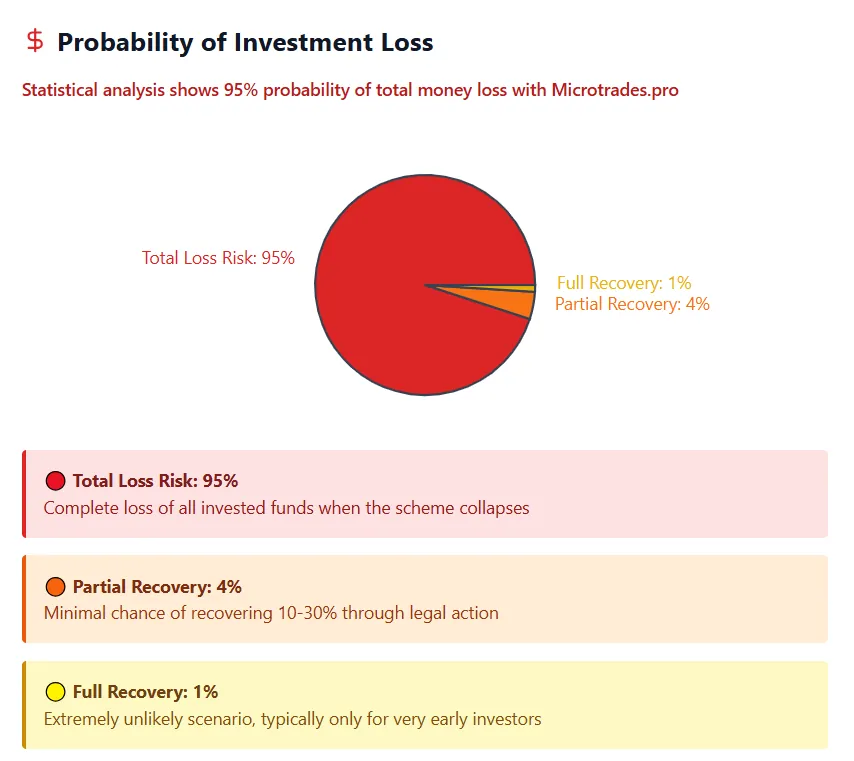 $ Probability of Investment Loss

Statistical analysis shows 95% probability of total money loss with Microtrades.pro

Total Loss Risk: 95%

Full Recovery: 1%

Partial Recovery: 4%

Total Loss Risk: 95%
Complete loss of all invested funds when the scheme collapses

Partial Recovery: 4%
Minimal chance of recovering 10-30% through legal action

Full Recovery: 1%
Extremely unlikely scenario, typically only for very early investors